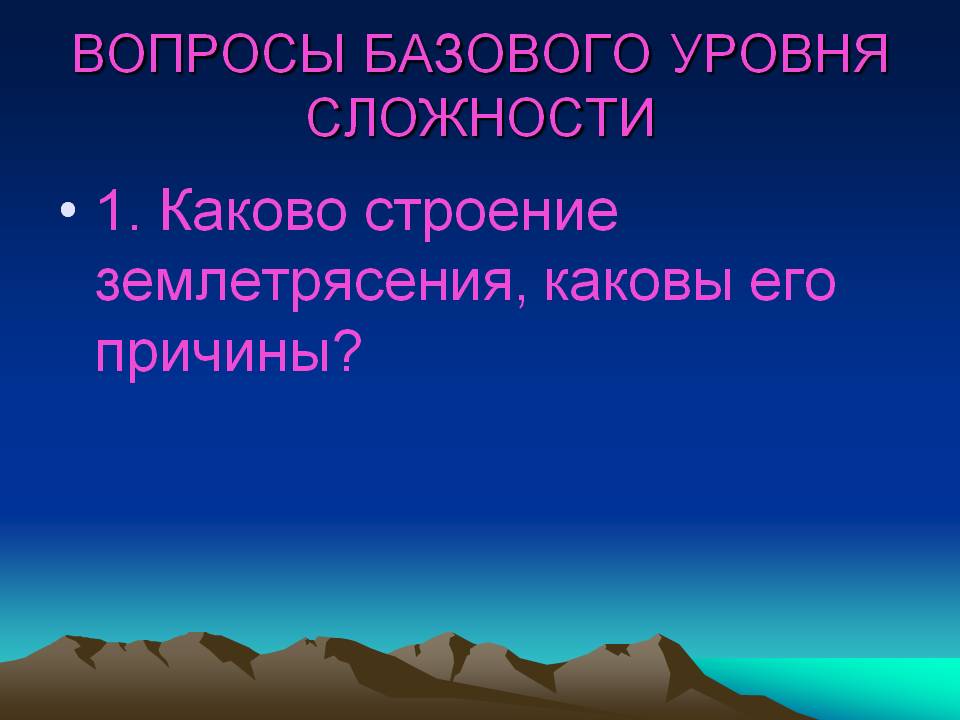 ВОПРОСЫ БАЗОВОГО УРОВНЯ СЛОЖНОСТИ

• 1. Каково строение землетрясения, каковы его причины?